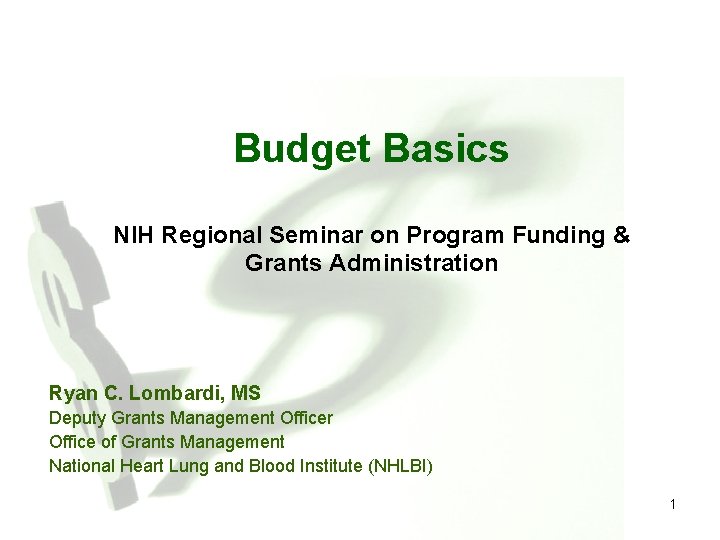 Budget Basics

NIH Regional Seminar on Program Funding & Grants Administration

Ryan C. Lombardi, MS
Deputy Grants Management Officer
Office of Grants Management
National Heart Lung and Blood Institute (NHLBI)

1